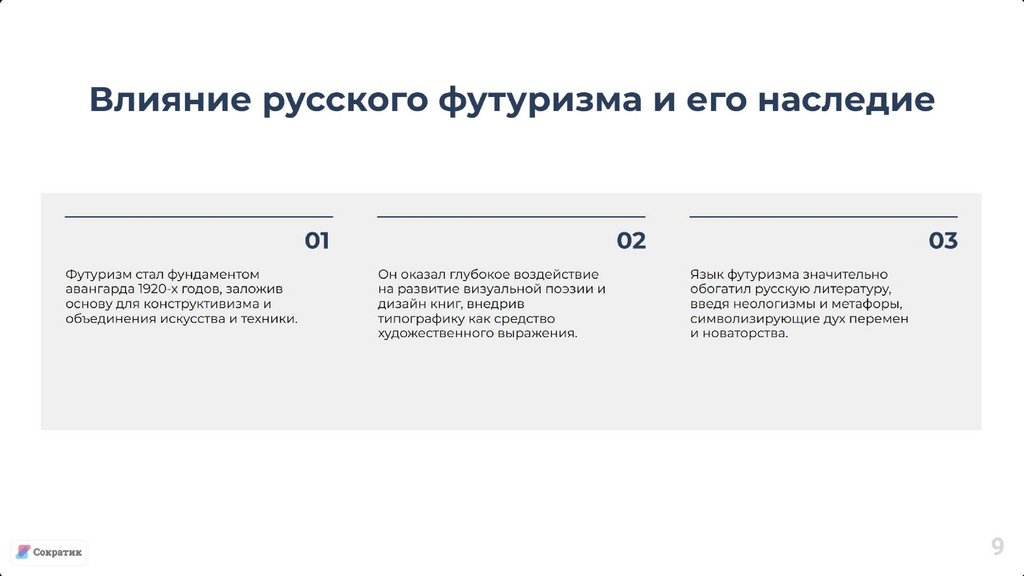 Влияние русского футуризма и его наследие

01

Футуризм стал фундаментом авангарда 1920-х годов, заложив основу для конструктивизма и объединения искусства и техники.

02

Он оказал глубокое воздействие на развитие визуальной поэзии и дизайн книг, внедрив типографику как средство художественного выражения.

03

Язык футуризма значительно обогатил русскую литературу, введя неологизмы и метафоры, символизирующие дух перемен и новаторства.

Сократик

9